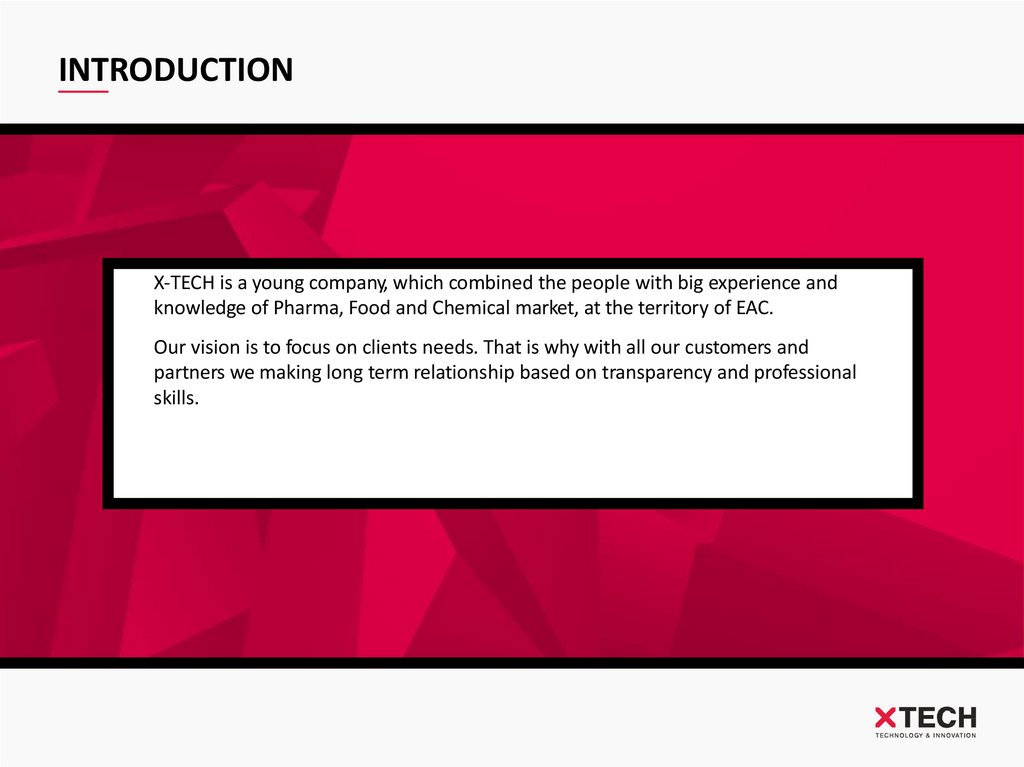 INTRODUCTION

X-TECH is a young company, which combined the people with big experience and knowledge of Pharma, Food and Chemical market, at the territory of EAC.

Our vision is to focus on clients needs. That is why with all our customers and partners we making long term relationship based on transparency and professional skills.

XTECH
TECHNOLOGY & INNOVATION